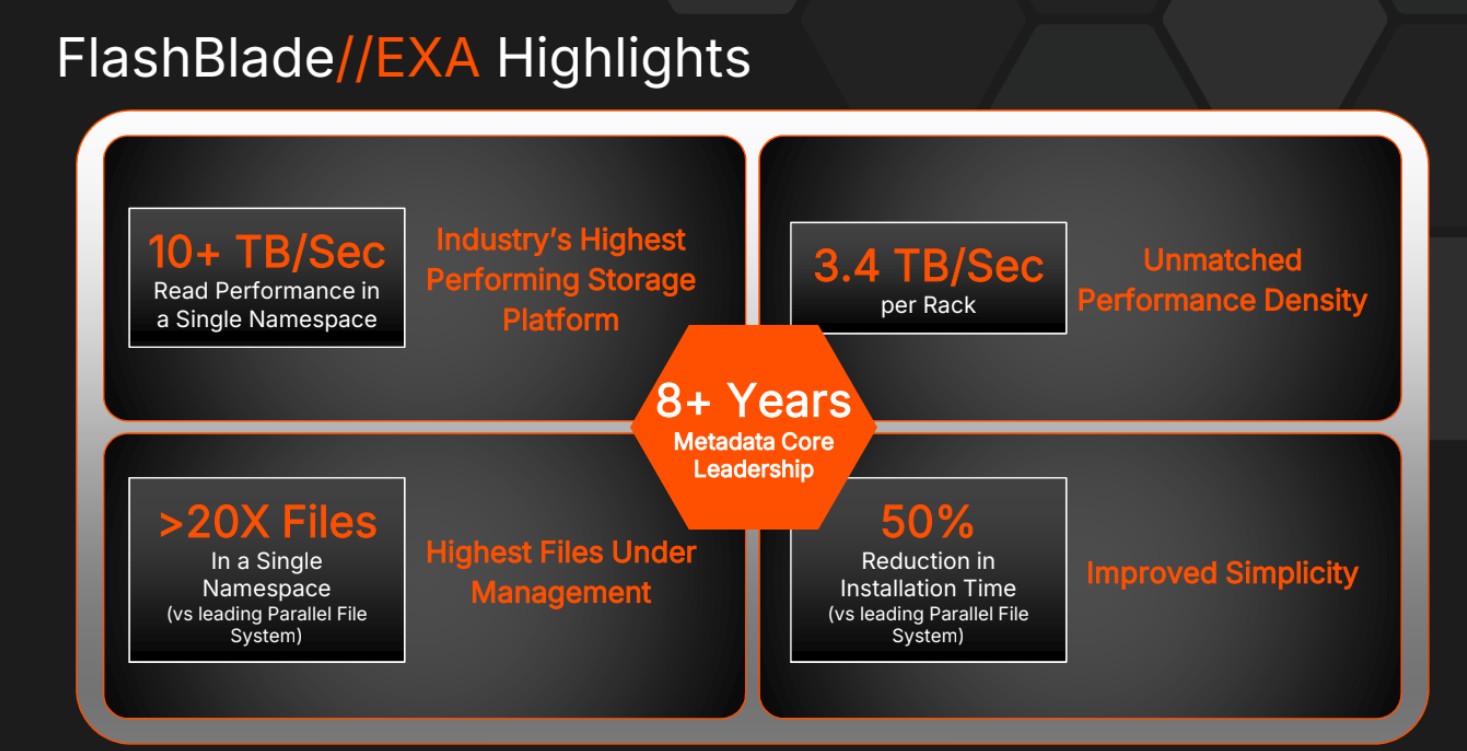 FlashBlade//EXA Highlights

10+ TB/Sec
Read Performance in a Single Namespace

Industry's Highest Performing Storage Platform

3.4 TB/Sec
per Rack

Unmatched Performance Density

8+ Years
Metadata Core Leadership

>20X Files
In a Single Namespace
(vs leading Parallel File System)

Highest Files Under Management

50%
Reduction in Installation Time
(vs leading Parallel File System)

Improved Simplicity